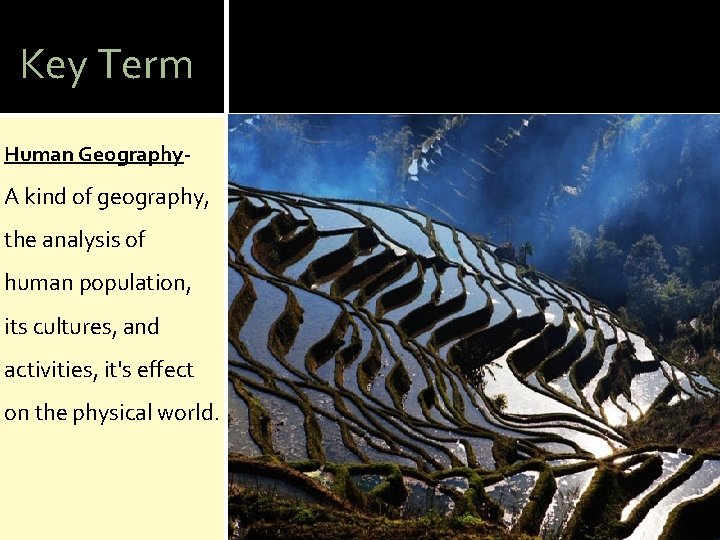 Key Term

Human Geography- A kind of geography, the analysis of human population, its cultures, and activities, it's effect on the physical world.